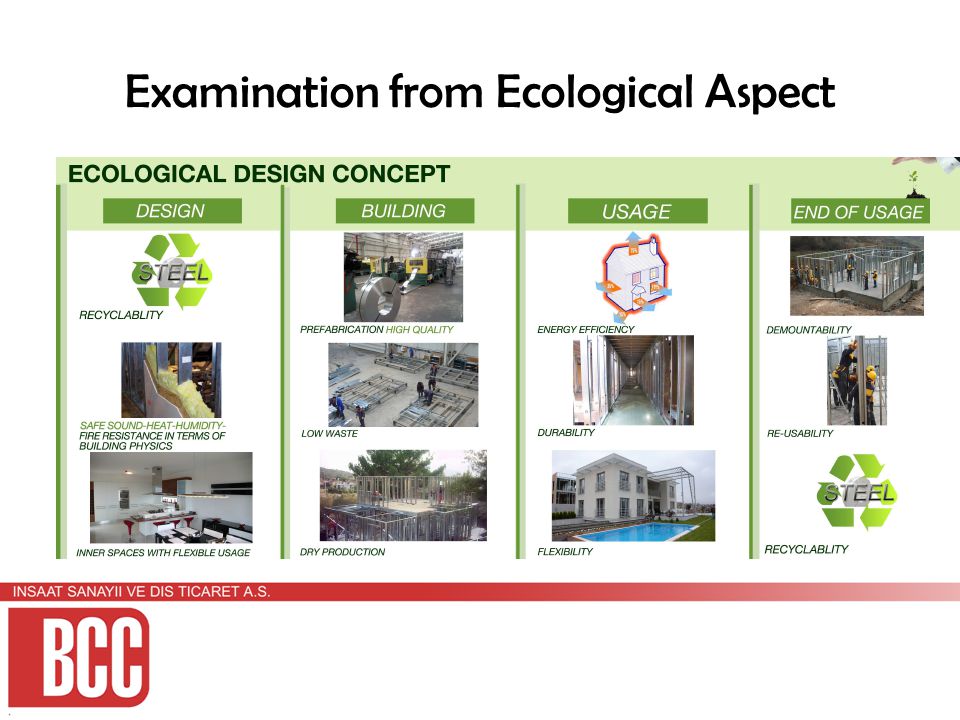 Examination from Ecological Aspect

ECOLOGICAL DESIGN CONCEPT

DESIGN

STEEL

RECYCLABLITY

SAFE SOUND-HEAT-HUMIDITY-FIRE RESISTANCE IN TERMS OF BUILDING PHYSICS

INNER SPACES WITH FLEXIBLE USAGE

BUILDING

PREFABRICATION HIGH QUALITY

LOW WASTE

DRY PRODUCTION

USAGE

ENERGY EFFICIENCY

DURABILITY

FLEXIBILITY

END OF USAGE

DEMOUNTABILITY

RE-USABILITY

STEEL

RECYCLABLITY

INSAAT SANAYII VE DIS TICARET A.S.

BCC